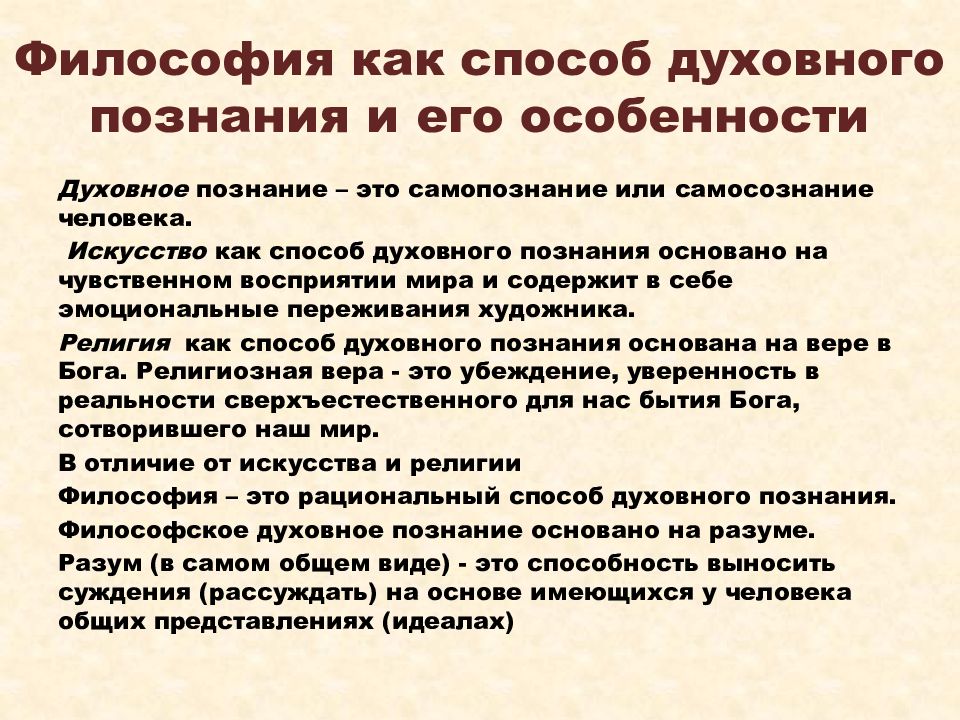 Философия как способ духовного познания и его особенности

Духовное познание – это самопознание или самосознание человека.

Искусство как способ духовного познания основано на чувственном восприятии мира и содержит в себе эмоциональные переживания художника.

Религия как способ духовного познания основана на вере в Бога. Религиозная вера - это убеждение, уверенность в реальности сверхъестественного для нас бытия Бога, сотворившего наш мир.

В отличие от искусства и религии

Философия – это рациональный способ духовного познания.

Философское духовное познание основано на разуме.

Разум (в самом общем виде) - это способность выносить суждения (рассуждать) на основе имеющихся у человека общих представлениях (идеалах)